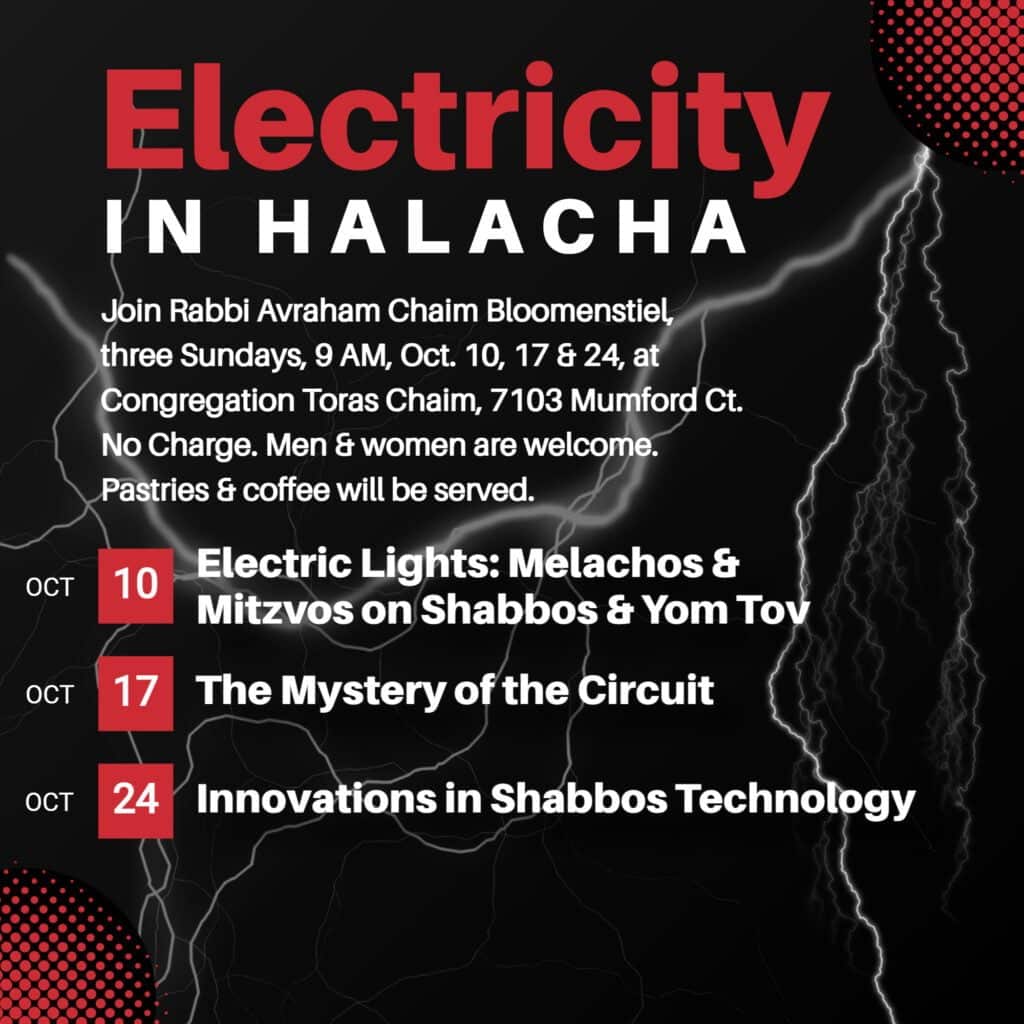 Electricity
IN HALACHA

Join Rabbi Avraham Chaim Bloomenstiel, three Sundays, 9 AM, Oct. 10, 17 & 24, at Congregation Toras Chaim, 7103 Mumford Ct. No Charge. Men & women are welcome. Pastries & coffee will be served.

OCT 10 Electric Lights: Melachos & Mitzvos on Shabbos & Yom Tov

OCT 17 The Mystery of the Circuit

OCT 24 Innovations in Shabbos Technology